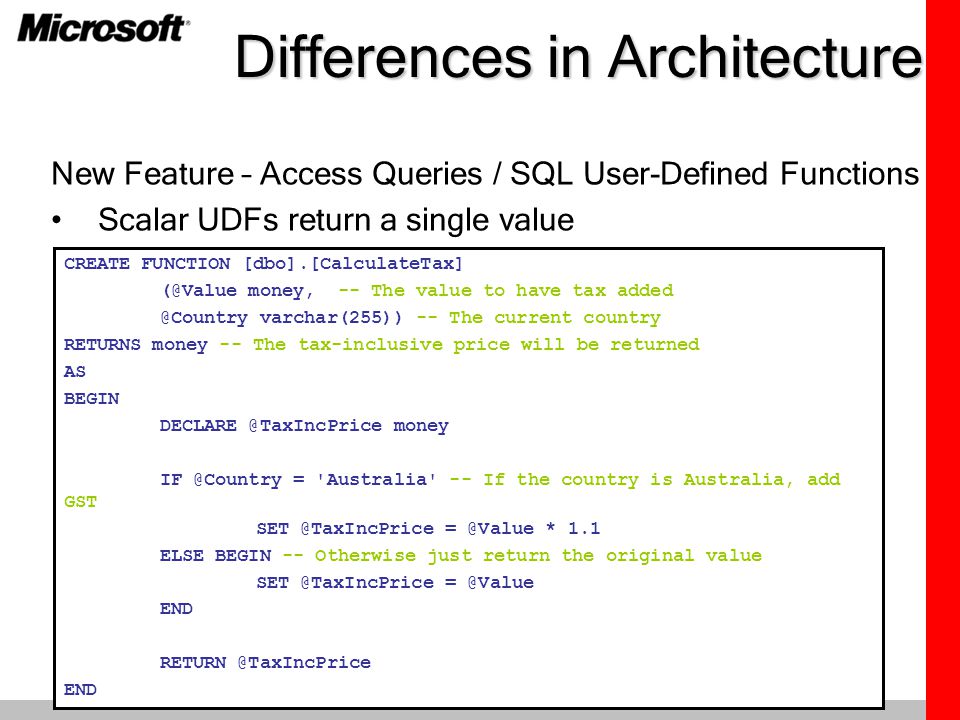 Microsoft

Differences in Architecture

New Feature – Access Queries / SQL User-Defined Functions
• Scalar UDFs return a single value

CREATE FUNCTION [dbo].[CalculateTax]
(@Value money, -- The value to have tax added
@Country varchar(255)) -- The current country
RETURNS money -- The tax-inclusive price will be returned
AS
BEGIN
DECLARE @TaxIncPrice money

IF @Country = 'Australia' -- If the country is Australia, add GST
SET @TaxIncPrice = @Value * 1.1
ELSE BEGIN -- Otherwise just return the original value
SET @TaxIncPrice = @Value
END

RETURN @TaxIncPrice
END